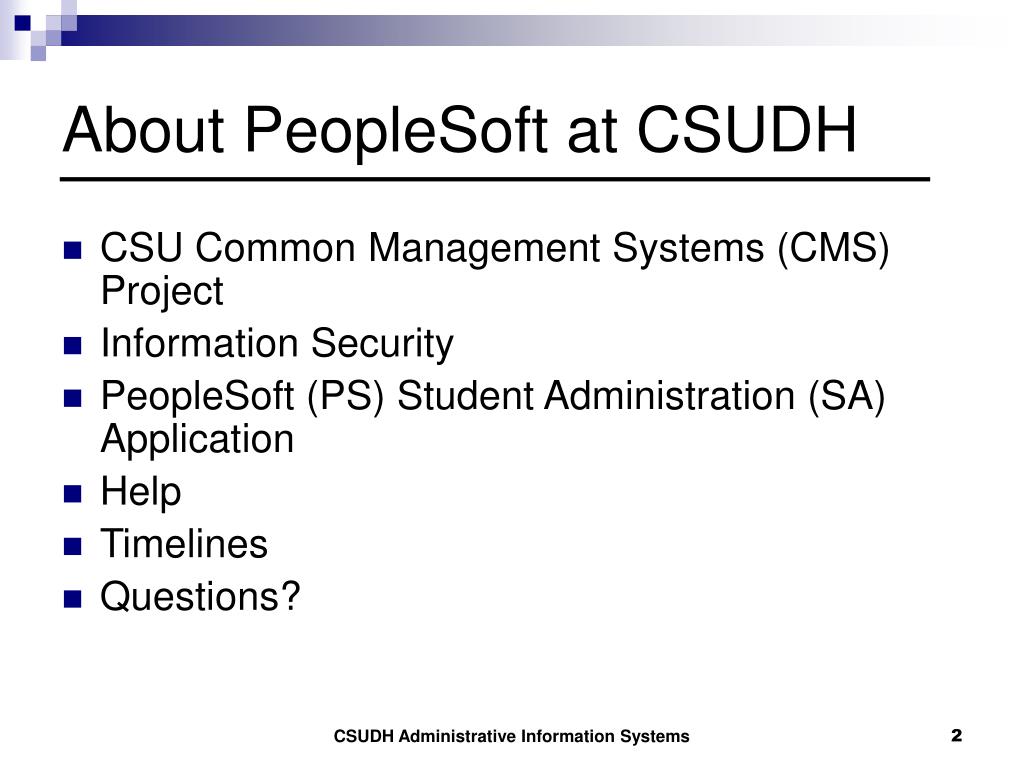 About PeopleSoft at CSUDH

- CSU Common Management Systems (CMS) Project
- Information Security
- PeopleSoft (PS) Student Administration (SA) Application
- Help
- Timelines
- Questions?

CSUDH Administrative Information Systems

2